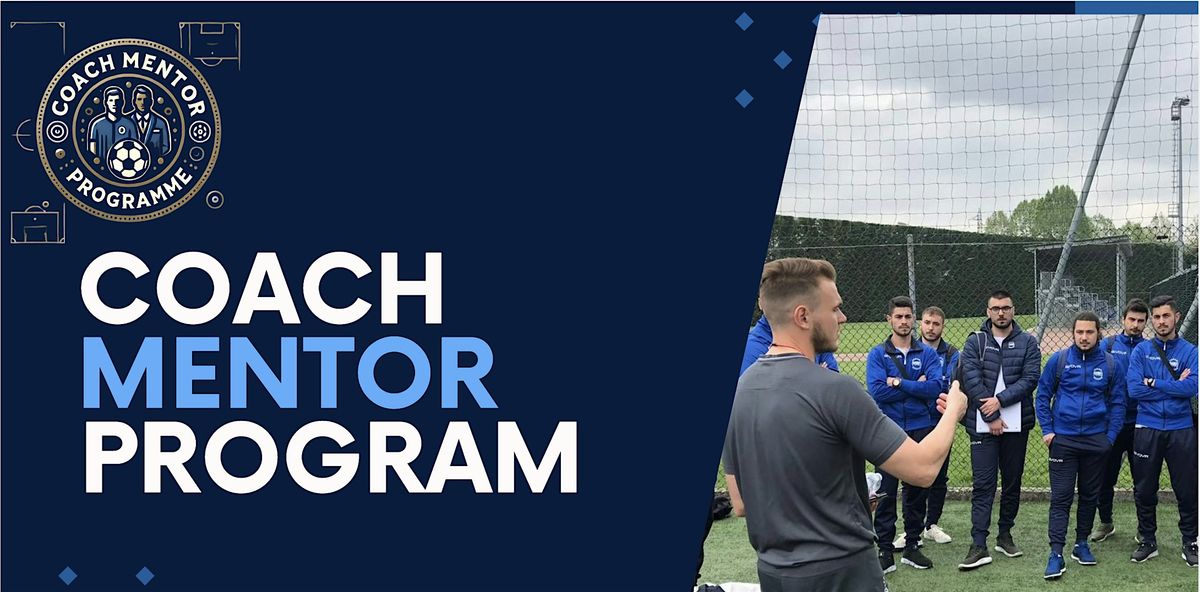 COACH MENTOR PROGRAMME

COACH
MENTOR
PROGRAM